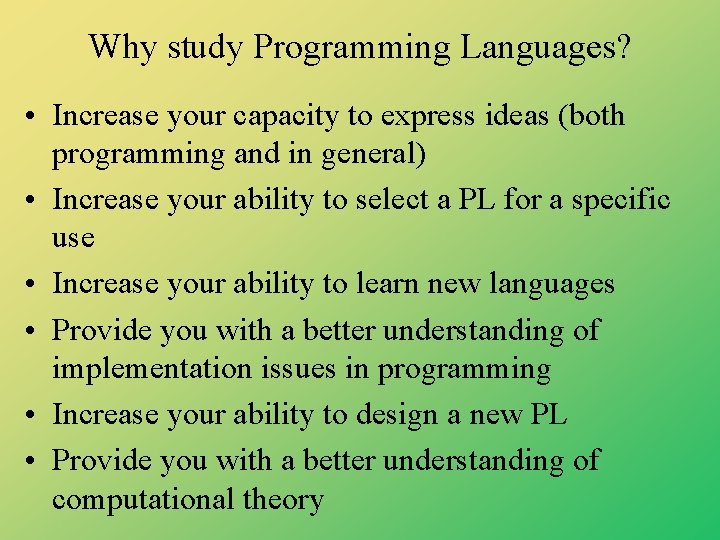 Why study Programming Languages?

• Increase your capacity to express ideas (both programming and in general)
• Increase your ability to select a PL for a specific use
• Increase your ability to learn new languages
• Provide you with a better understanding of implementation issues in programming
• Increase your ability to design a new PL
• Provide you with a better understanding of computational theory